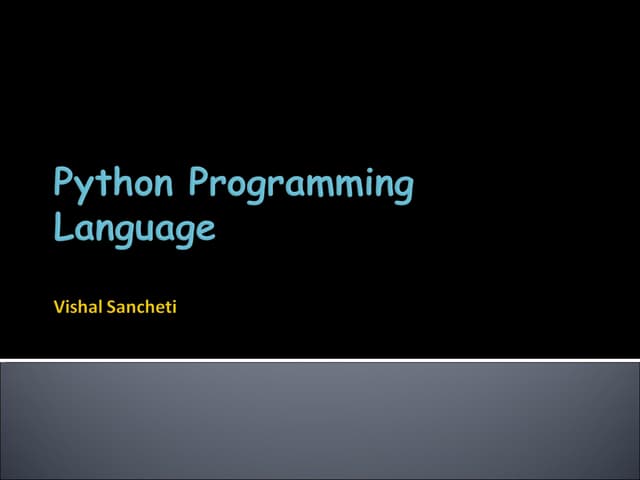 Python Programming Language

Vishal Sancheti